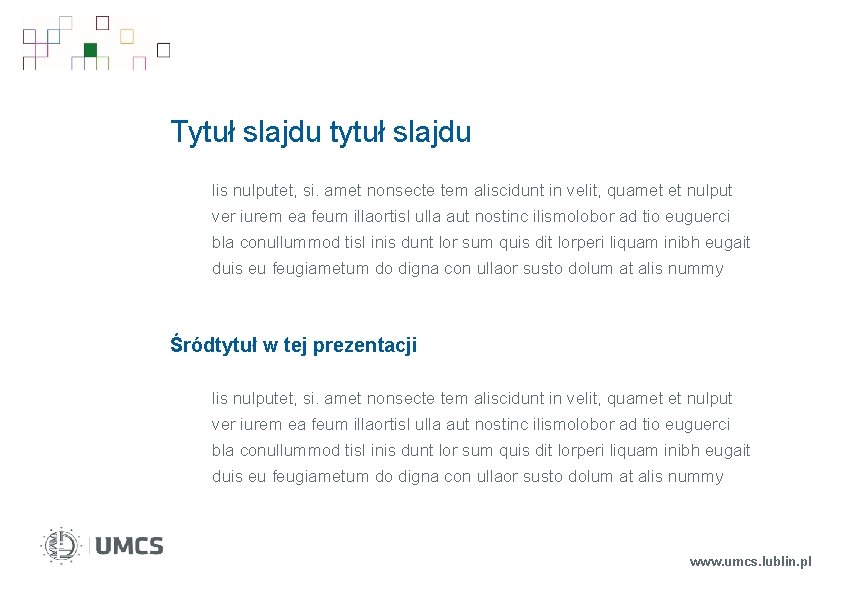 Tytuł slajdu tytuł slajdu

lis nulputet, si. amet nonsecte tem aliscidunt in velit, quamet et nulput ver iurem ea feum illaortisl ulla aut nostinc ilismolobor ad tio euguerci bla conullummod tisl inis dunt lor sum quis dit lorperi liquam inibh eugait duis eu feugiametum do digna con ullaor susto dolum at alis nummy

Śródtytuł w tej prezentacji

lis nulputet, si. amet nonsecte tem aliscidunt in velit, quamet et nulput ver iurem ea feum illaortisl ulla aut nostinc ilismolobor ad tio euguerci bla conullummod tisl inis dunt lor sum quis dit lorperi liquam inibh eugait duis eu feugiametum do digna con ullaor susto dolum at alis nummy

UMCS

www.umcs.lublin.pl